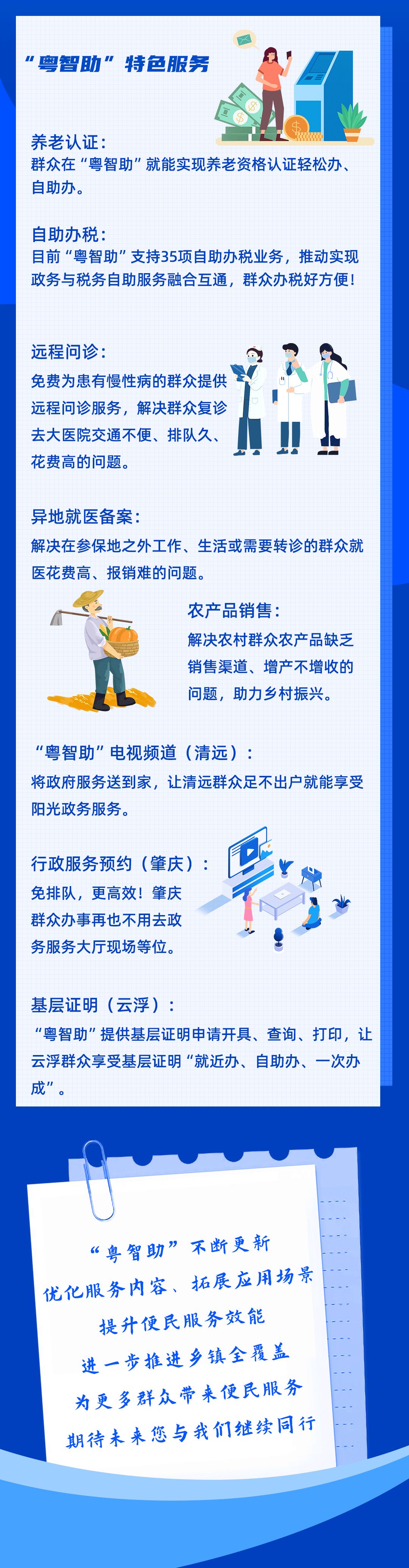 “粤智助”特色服务

养老认证：
群众在“粤智助”就能实现养老资格认证轻松办、自助办。

自助办税：
目前“粤智助”支持35项自助办税业务，推动实现政务与税务自助服务融合互通，群众办税好方便！

远程问诊：
免费为患有慢性病的群众提供远程问诊服务，解决群众复诊去大医院交通不便、排队久、花费高的问题。

异地就医备案：
解决在参保地之外工作、生活或需要转诊的群众就医花费高、报销难的问题。

农产品销售：
解决农村群众农产品缺乏销售渠道、增产不增收的问题，助力乡村振兴。

“粤智助”电视频道（清远）：
将政府服务送到家，让清远群众足不出户就能享受阳光政务服务。

行政服务预约（肇庆）：
免排队，更高效！肇庆群众办事再也不用去政务服务大厅现场等位。

基层证明（云浮）：
“粤智助”提供基层证明申请开具、查询、打印，让云浮群众享受基层证明“就近办、自助办、一次办成”。

“粤智助”不断更新
优化服务内容、拓展应用场景
提升便民服务效能
进一步推进乡镇全覆盖
为更多群众带来便民服务
期待未来您与我们继续同行